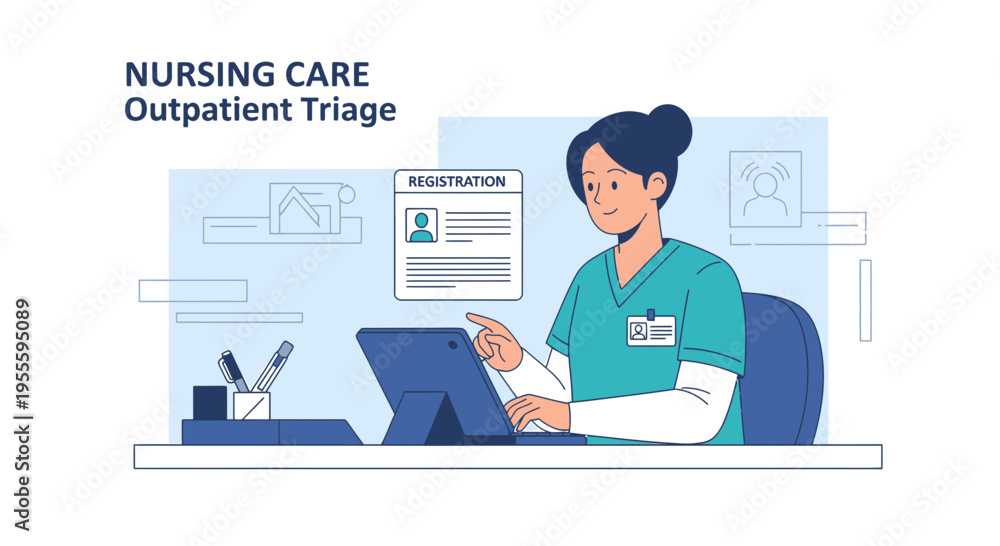 NURSING CARE
Outpatient Triage

REGISTRATION

Adobe Stock | #1955595089